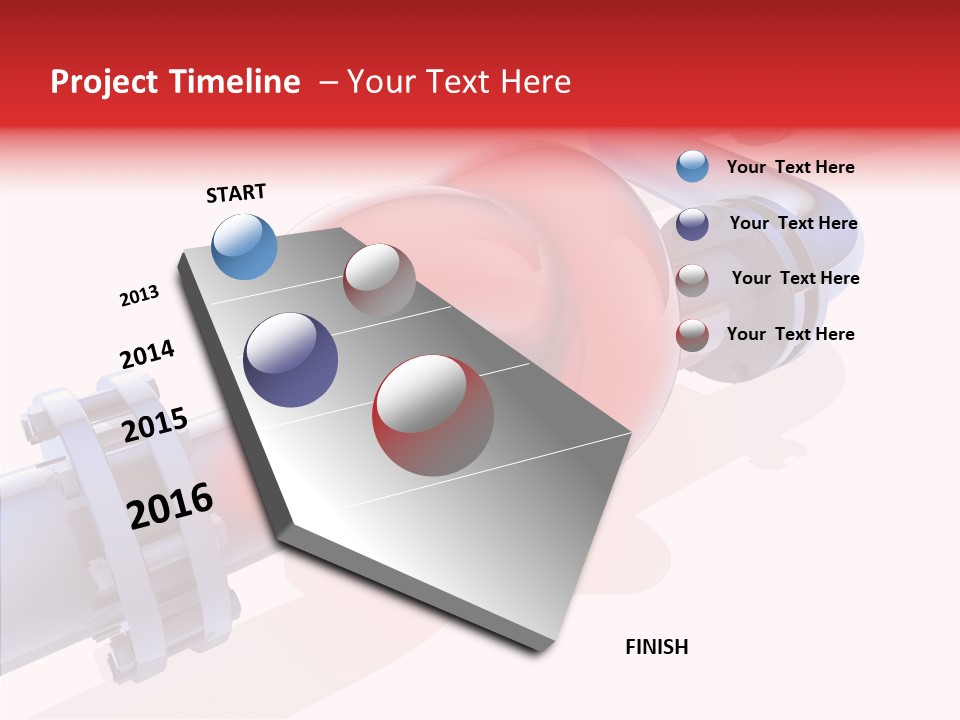 Project Timeline – Your Text Here

START

2013

2014

2015

2016

FINISH

Your Text Here

Your Text Here

Your Text Here

Your Text Here